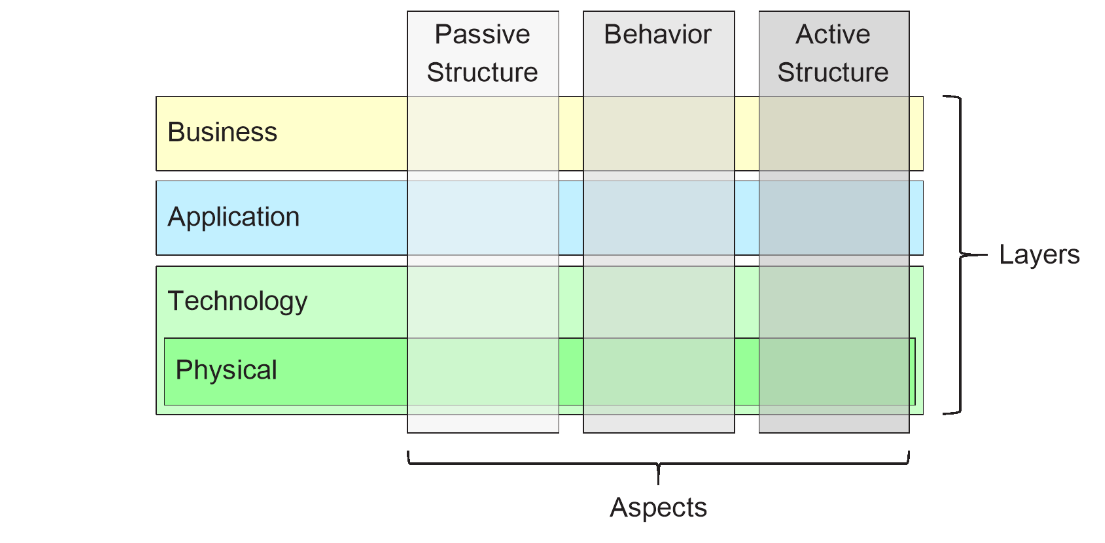 Passive Structure

Behavior

Active Structure

Business

Application

Technology

Physical

Layers

Aspects